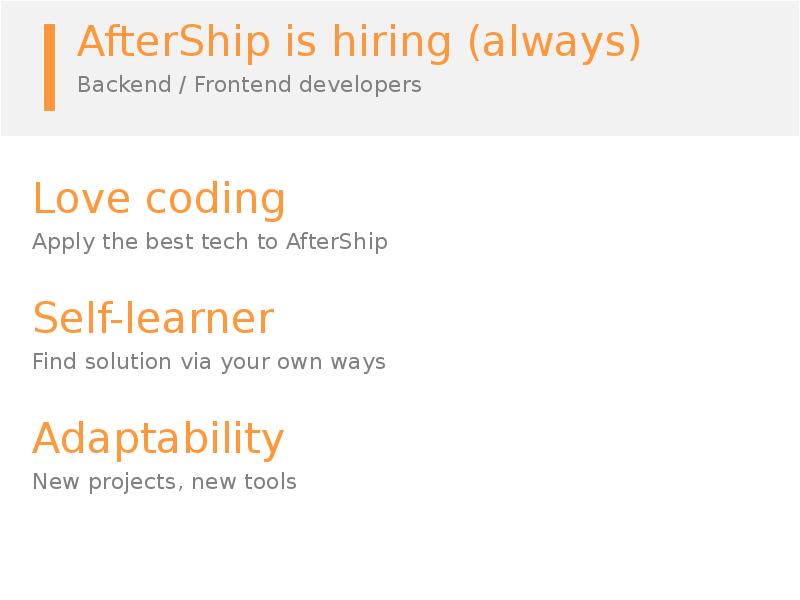 AfterShip is hiring (always)
Backend / Frontend developers

Love coding
Apply the best tech to AfterShip

Self-learner
Find solution via your own ways

Adaptability
New projects, new tools